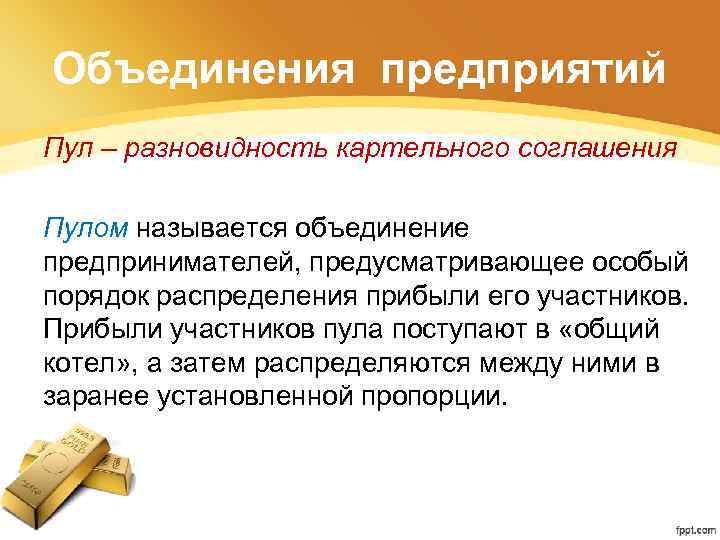 Объединения предприятий

Пул – разновидность картельного соглашения

Пулом называется объединение предпринимателей, предусматривающее особый порядок распределения прибыли его участников. Прибыли участников пула поступают в «общий котел», а затем распределяются между ними в заранее установленной пропорции.

fppt.com